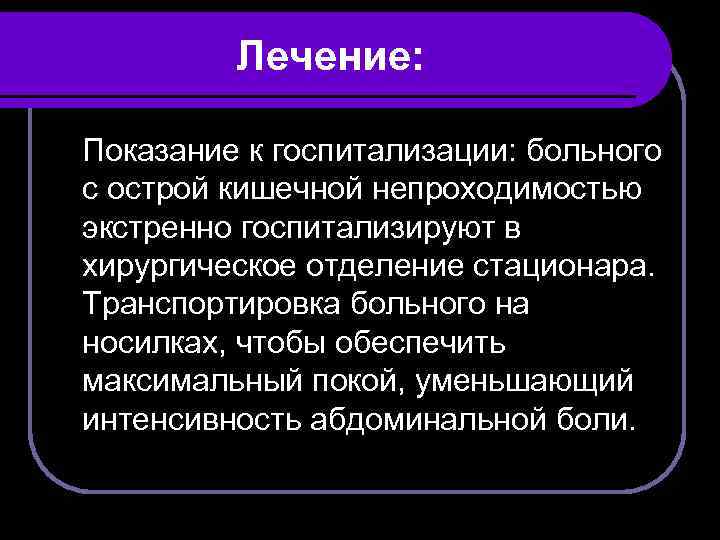 Лечение:

Показание к госпитализации: больного с острой кишечной непроходимостью экстренно госпитализируют в хирургическое отделение стационара. Транспортировка больного на носилках, чтобы обеспечить максимальный покой, уменьшающий интенсивность абдоминальной боли.